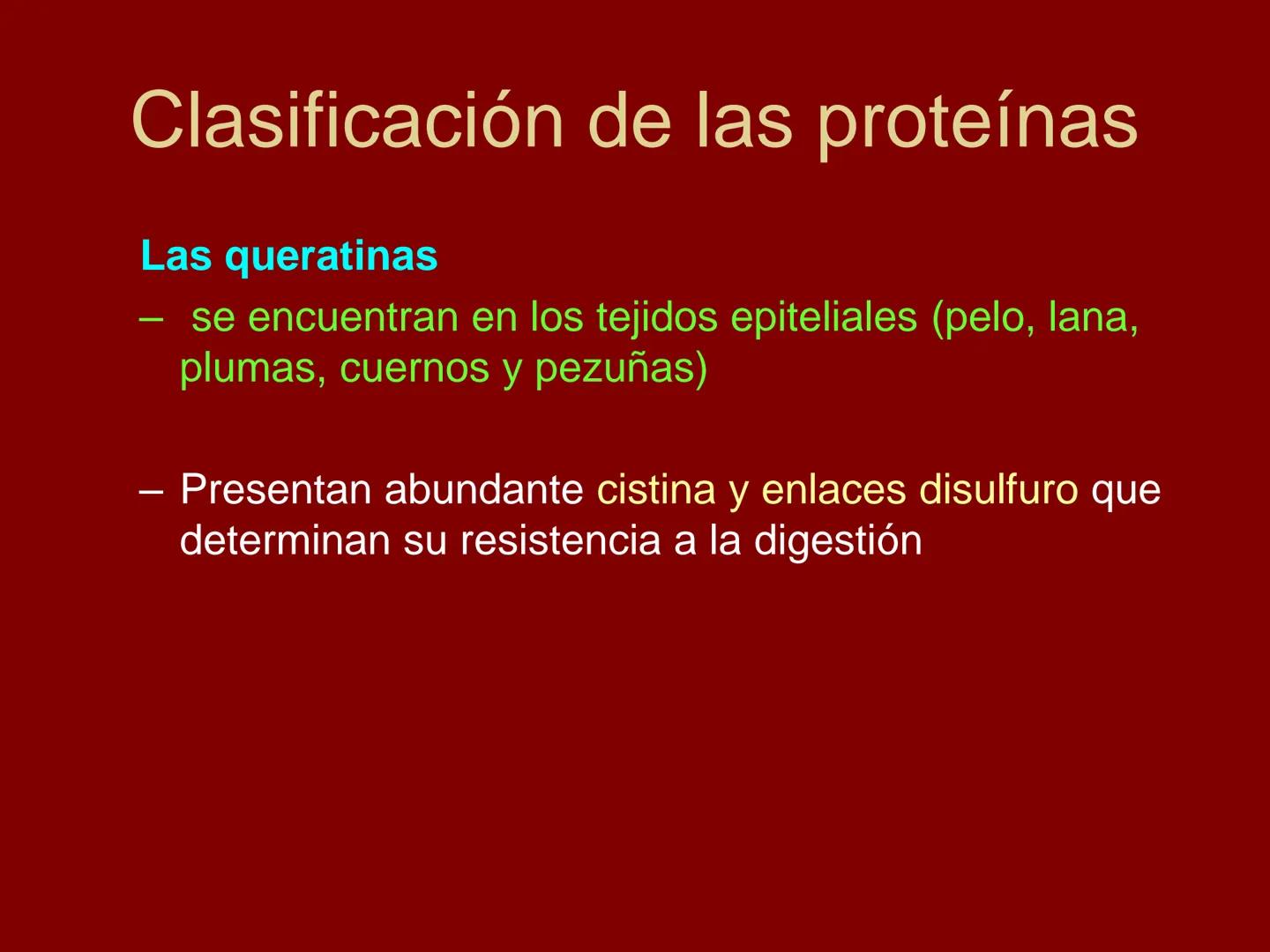 Clasificación de las proteínas

Las queratinas

– se encuentran en los tejidos epiteliales (pelo, lana, plumas, cuernos y pezuñas)

– Presentan abundante cistina y enlaces disulfuro que determinan su resistencia a la digestión